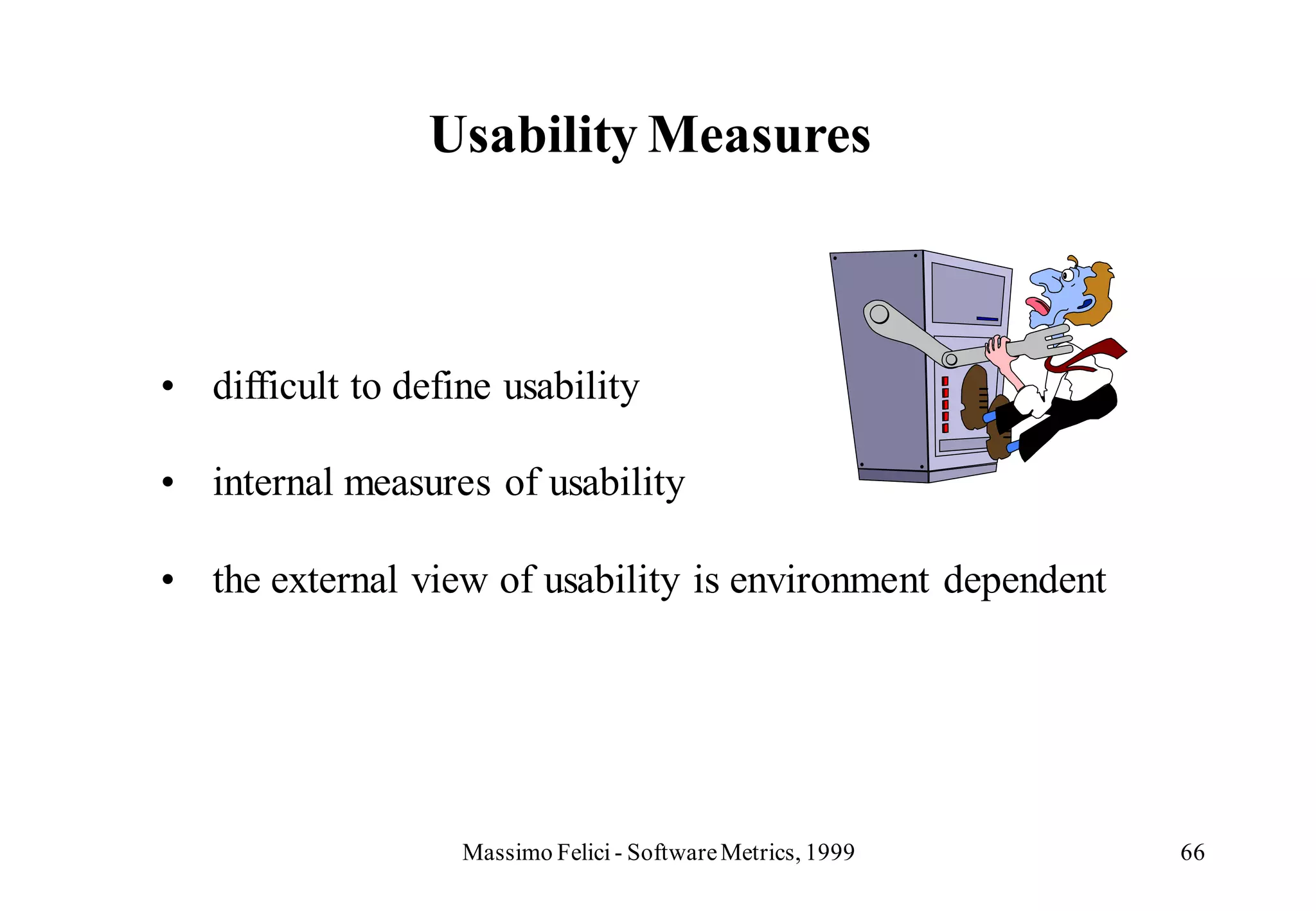 Usability Measures

• difficult to define usability

• internal measures of usability

• the external view of usability is environment dependent

Massimo Felici - Software Metrics, 1999

66